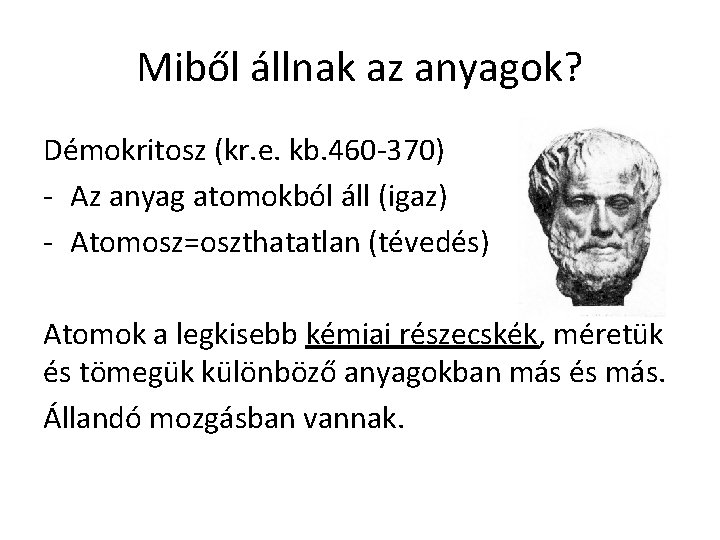 Miből állnak az anyagok?

Démokritosz (kr.e. kb.460-370)
- Az anyag atomokból áll (igaz)
- Atomosz=oszthatatlan (tévedés)

Atomok a legkisebb kémiai részecskék, méretük és tömegük különböző anyagokban más és más.

Állandó mozgásban vannak.